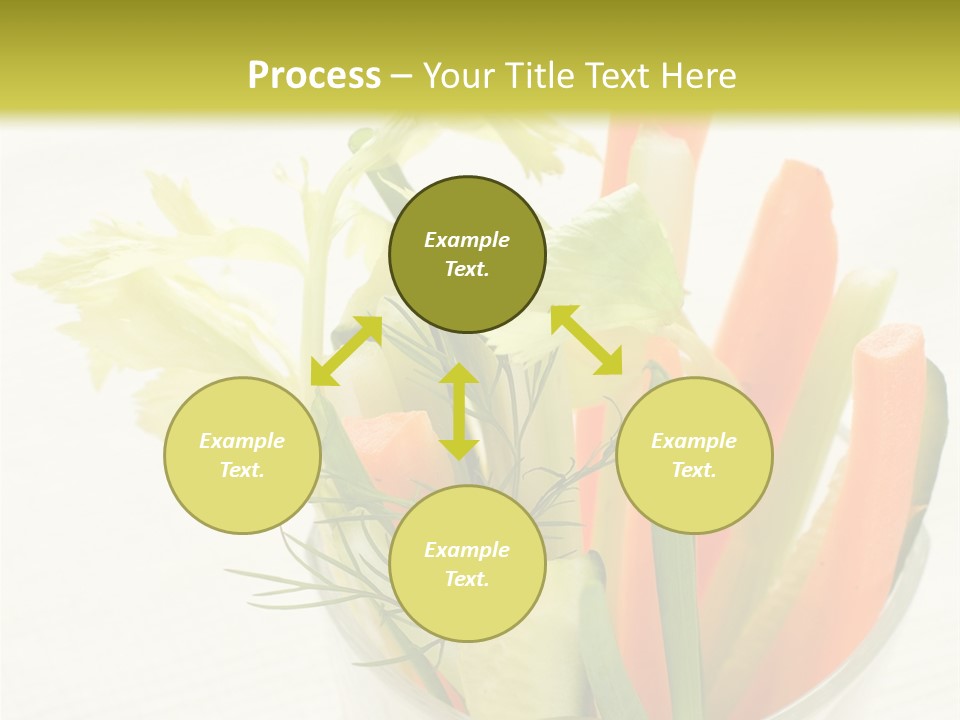 Process – Your Title Text Here

Example Text.

Example Text.

Example Text.

Example Text.